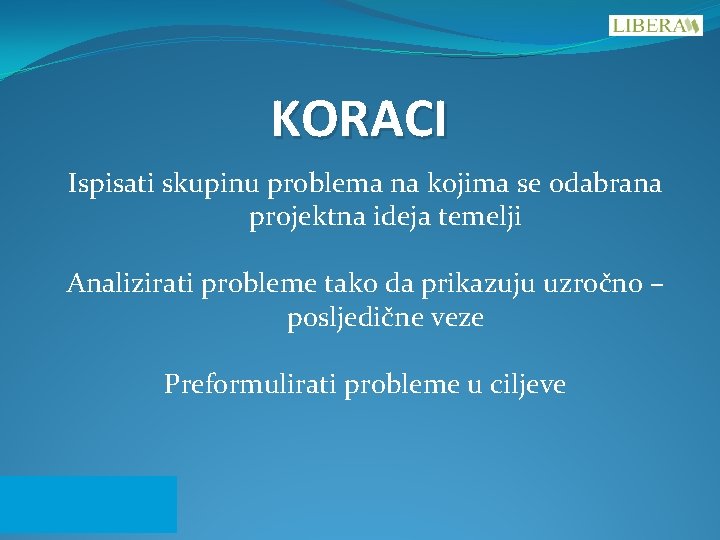 LIBERA

KORACI

Ispisati skupinu problema na kojima se odabrana projektna ideja temelji

Analizirati probleme tako da prikazuju uzročno – posljedične veze

Preformulirati probleme u ciljeve